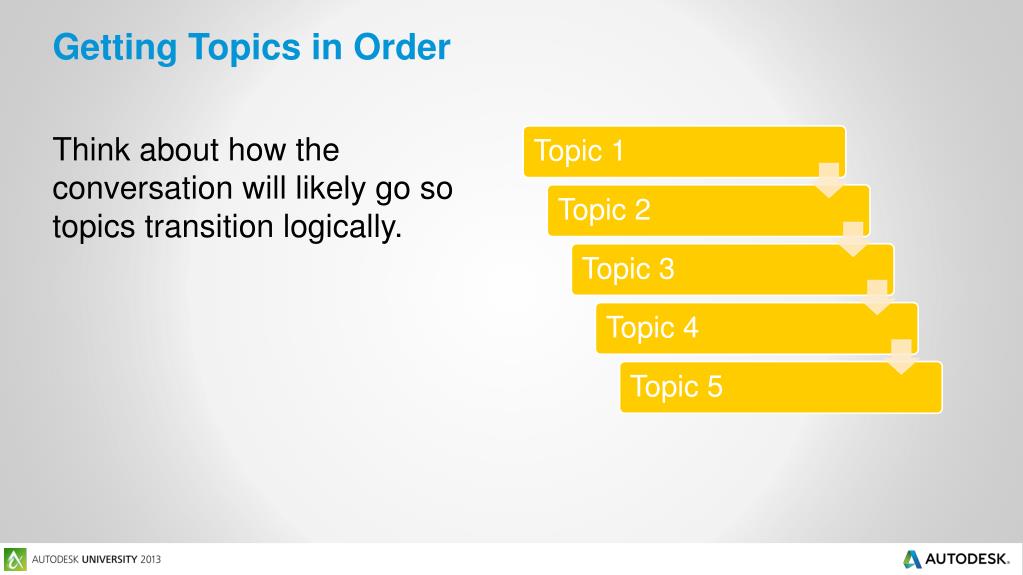 Getting Topics in Order

Think about how the conversation will likely go so topics transition logically.

Topic 1

Topic 2

Topic 3

Topic 4

Topic 5

AUTODESK UNIVERSITY 2013

AUTODESK.